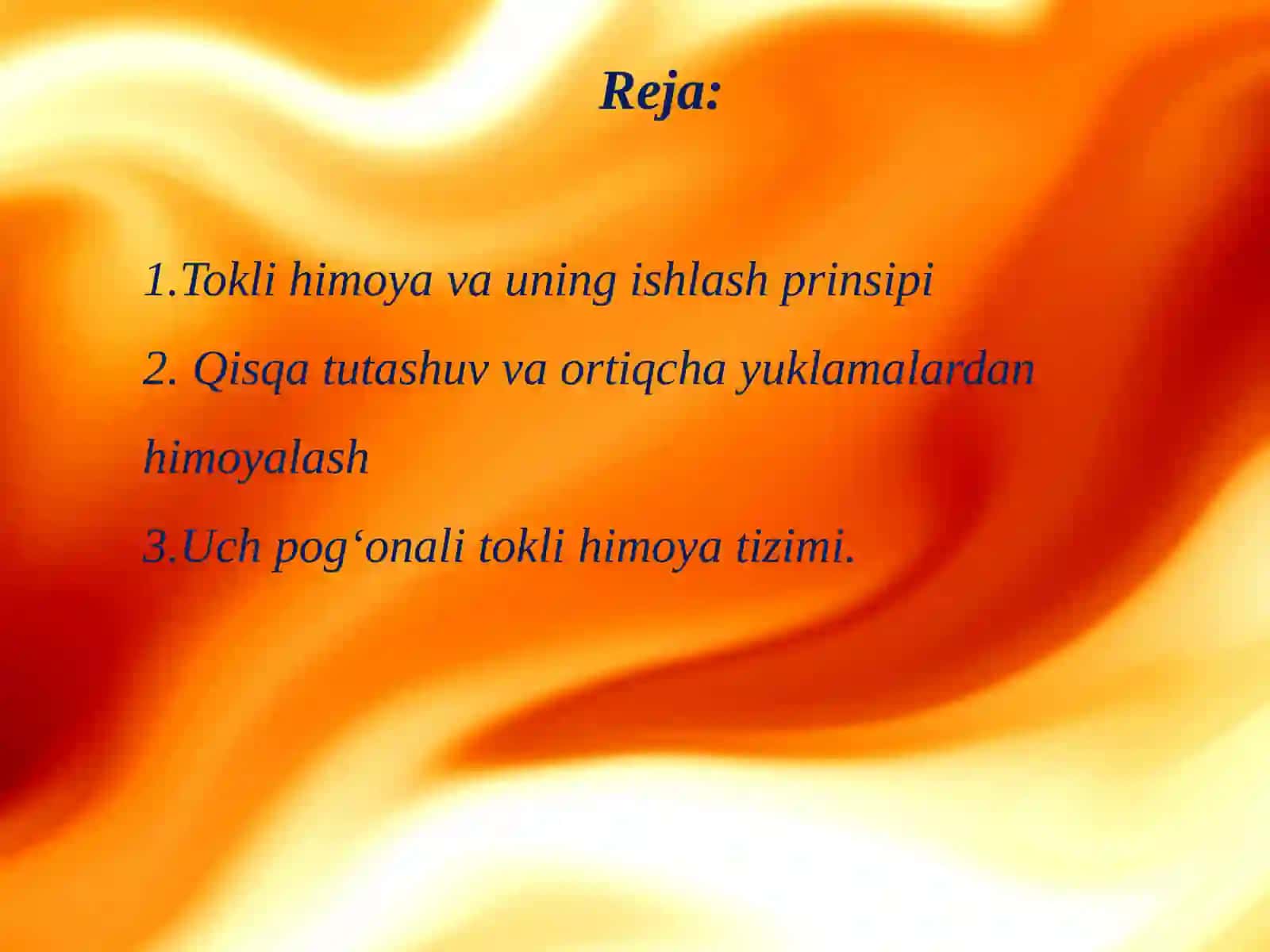 Reja:

1.Tokli himoya va uning ishlash prinsipi

2. Qisqa tutashuv va ortiqcha yuklamalardan himoyalash

3.Uch pog‘onali tokli himoya tizimi.